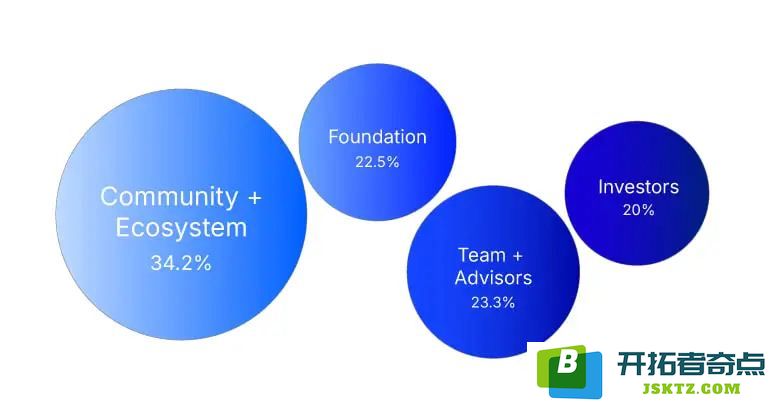 Community + Ecosystem
34.2%

Foundation
22.5%

Team + Advisors
23.3%

Investors
20%

B 开拓者奇点
JSKTZ.COM